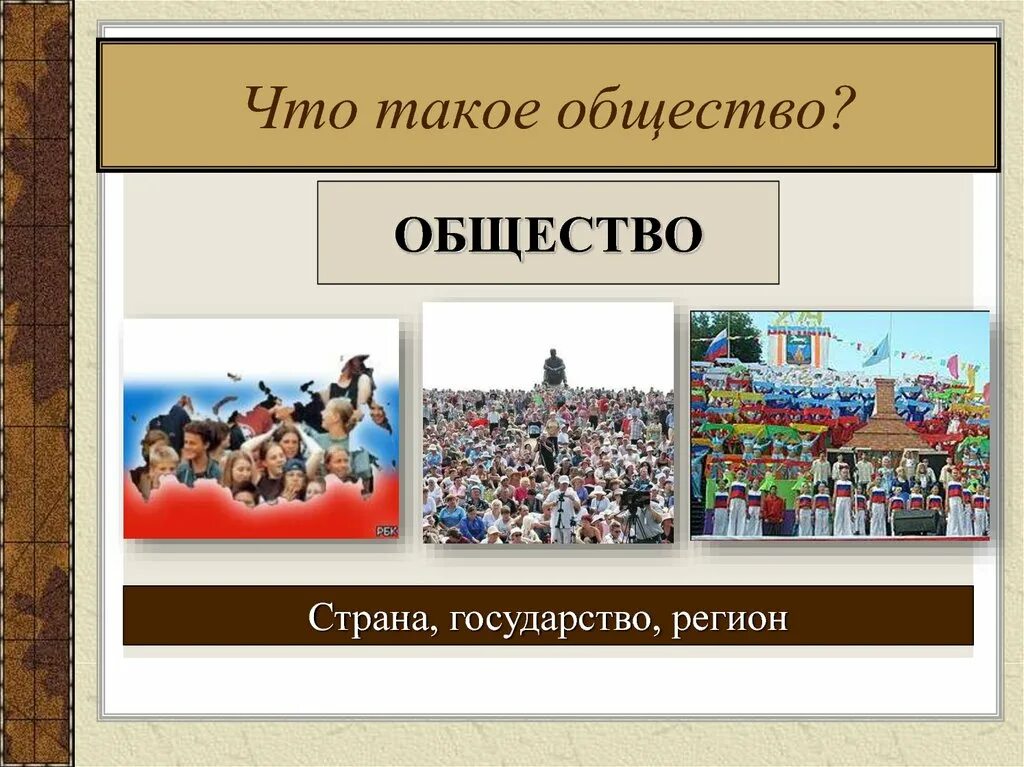 Что такое общество?

ОБЩЕСТВО

РБК

Страна, государство, регион